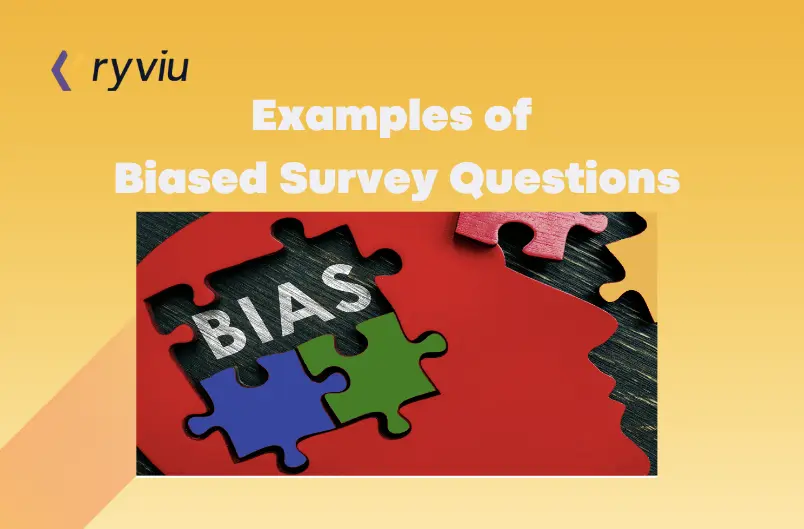 ryviu

Examples of
Biased Survey Questions

BIAS